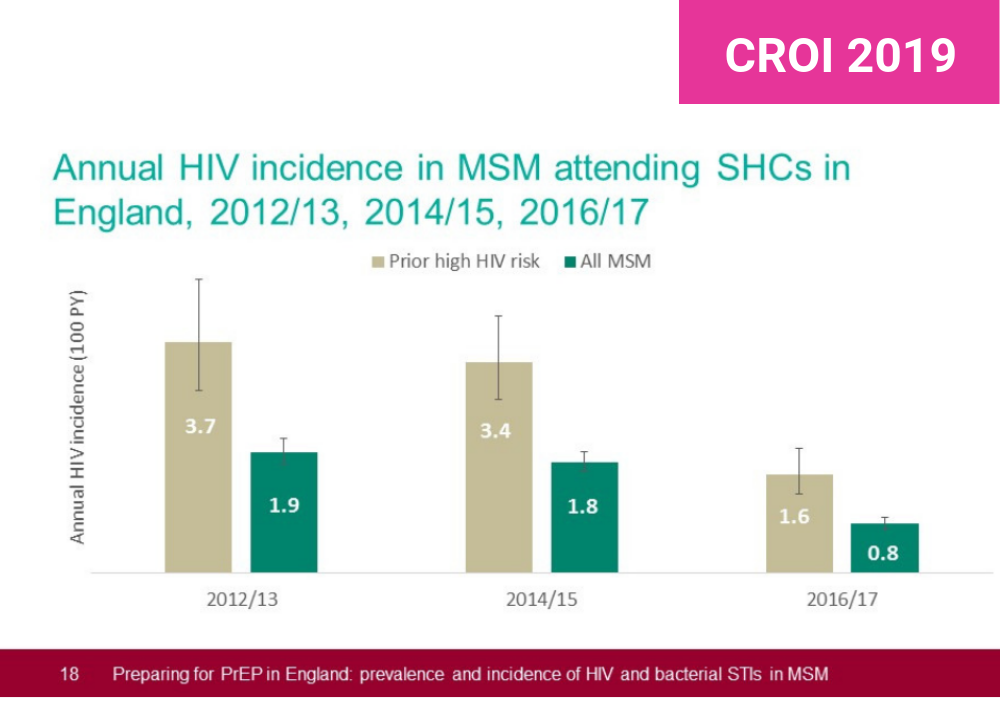 CROI 2019

Annual HIV incidence in MSM attending SHCs in England, 2012/13, 2014/15, 2016/17

Prior high HIV risk
All MSM

Annual HIV incidence (100 PY)

3.7
1.9
3.4
1.8
1.6
0.8

2012/13
2014/15
2016/17

18 Preparing for PrEP in England: prevalence and incidence of HIV and bacterial STIs in MSM